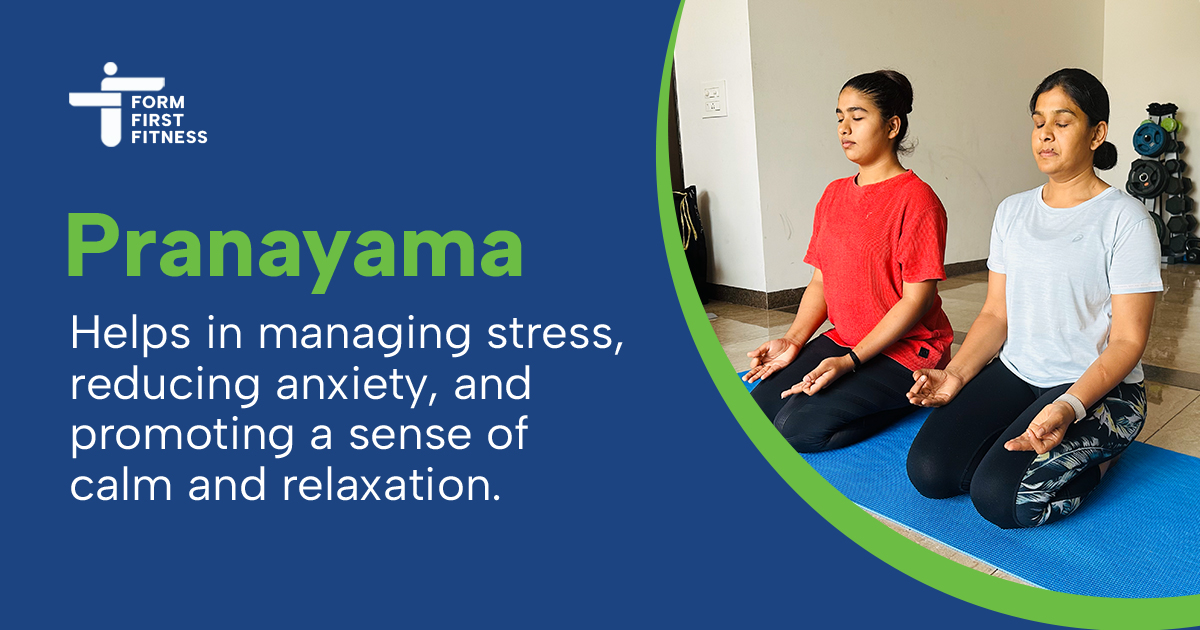 FORM
FIRST
FITNESS

Pranayama

Helps in managing stress, reducing anxiety, and promoting a sense of calm and relaxation.